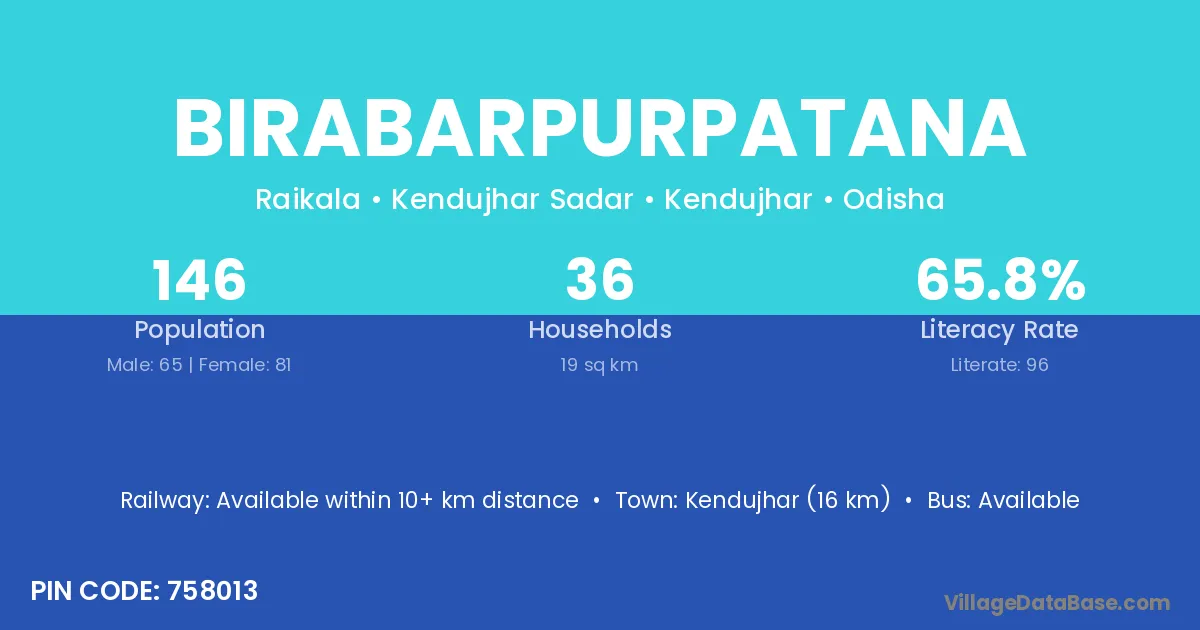 BIRABARPURPATANA

Raikala • Kendujhar Sadar • Kendujhar • Odisha

146
Population
Male: 65 | Female: 81

36
Households
19 sq km

65.8%
Literacy Rate
Literate: 96

Railway: Available within 10+ km distance • Town: Kendujhar (16 km) • Bus: Available

PIN CODE: 758013

VillageDataBase.com